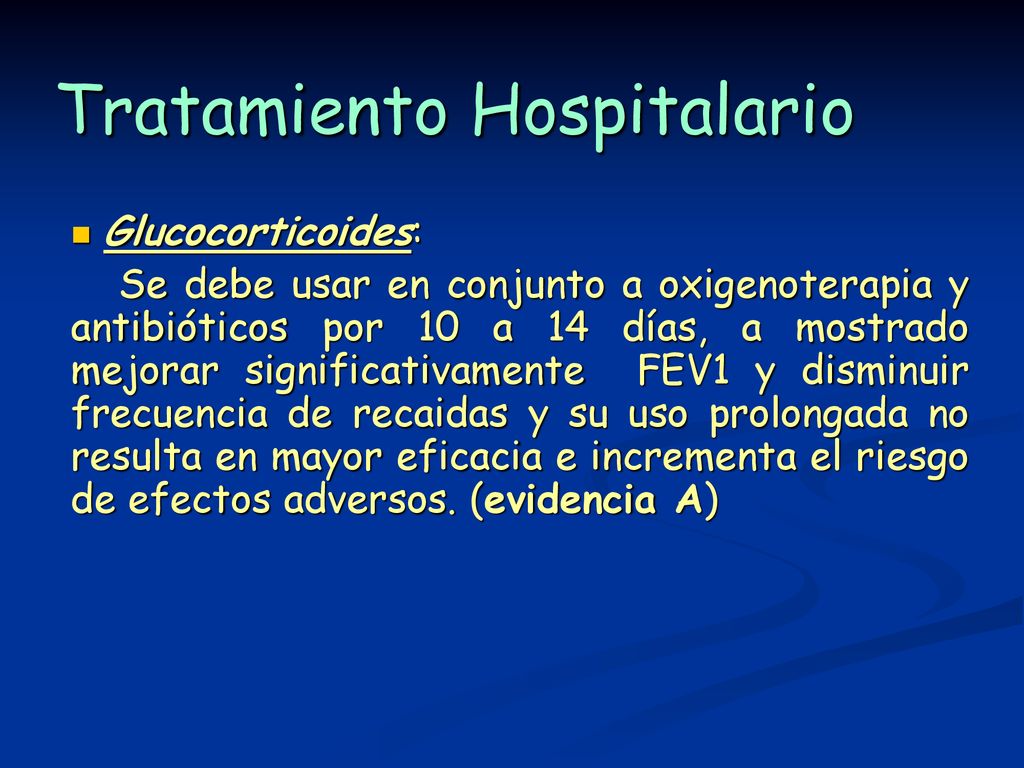 Tratamiento Hospitalario

Glucocorticoides:

Se debe usar en conjunto a oxigenoterapia y antibióticos por 10 a 14 días, a mostrado mejorar significativamente FEV1 y disminuir frecuencia de recaidas y su uso prolongada no resulta en mayor eficacia e incrementa el riesgo de efectos adversos. (evidencia A)